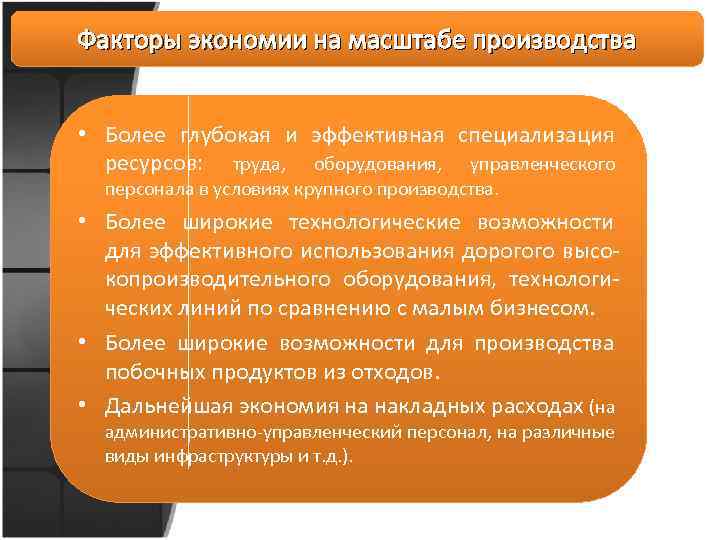 Факторы экономии на масштабе производства

• Более глубокая и эффективная специализация ресурсов: труда, оборудования, управленческого персонала в условиях крупного производства.

• Более широкие технологические возможности для эффективного использования дорогого высокопроизводительного оборудования, технологических линий по сравнению с малым бизнесом.

• Более широкие возможности для производства побочных продуктов из отходов.

• Дальнейшая экономия на накладных расходах (на административно-управленческий персонал, на различные виды инфраструктуры и т.д.).